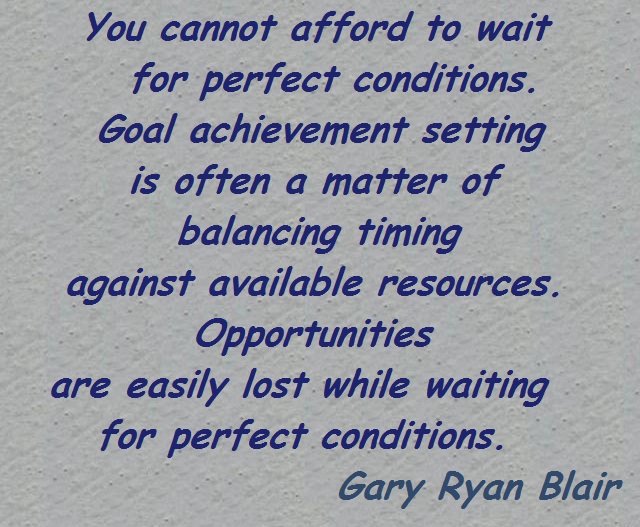 You cannot afford to wait for perfect conditions. Goal achievement setting is often a matter of balancing timing against available resources. Opportunities are easily lost while waiting for perfect conditions.

Gary Ryan Blair